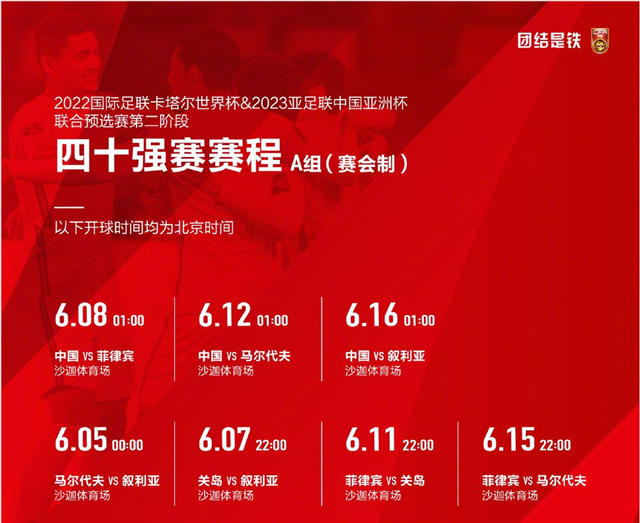 团结是铁

2022国际足联卡塔尔世界杯&2023亚足联中国亚洲杯
联合预选赛第二阶段

四十强赛赛程 A组（赛会制）

以下开球时间均为北京时间

6.08 01:00
中国 VS 菲律宾
沙迦体育场

6.12 01:00
中国 VS 马尔代夫
沙迦体育场

6.16 01:00
中国 VS 叙利亚
沙迦体育场

6.05 00:00
马尔代夫 VS 叙利亚
沙迦体育场

6.07 22:00
关岛 VS 叙利亚
沙迦体育场

6.11 22:00
菲律宾 VS 关岛
沙迦体育场

6.15 22:00
菲律宾 VS 马尔代夫
沙迦体育场